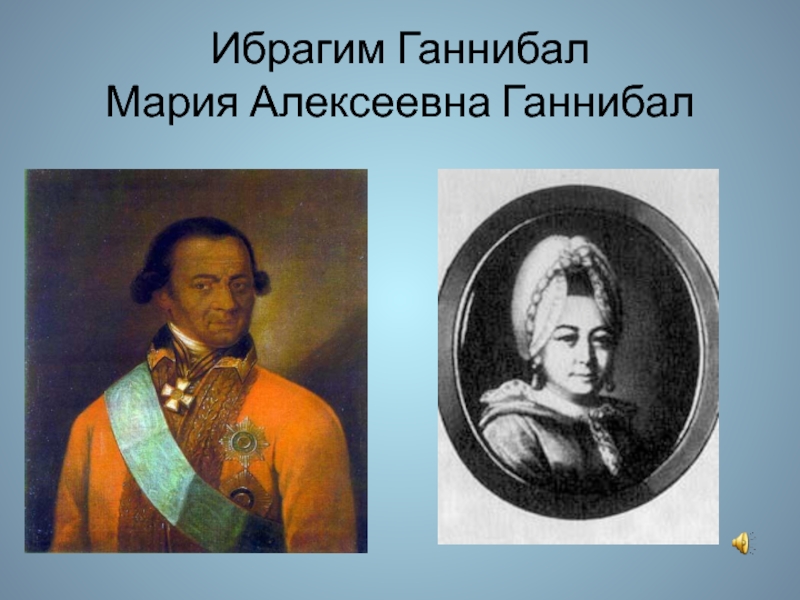 Ибрагим Ганнибал
Мария Алексеевна Ганнибал